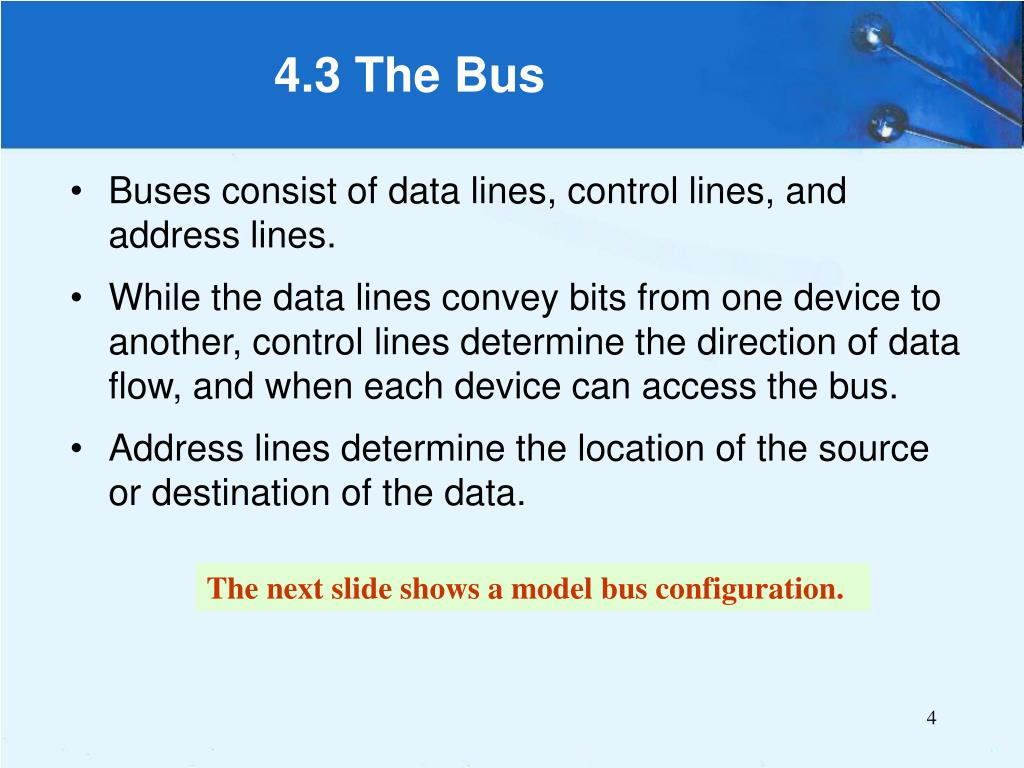 4.3 The Bus

• Buses consist of data lines, control lines, and address lines.

• While the data lines convey bits from one device to another, control lines determine the direction of data flow, and when each device can access the bus.

• Address lines determine the location of the source or destination of the data.

The next slide shows a model bus configuration.

4